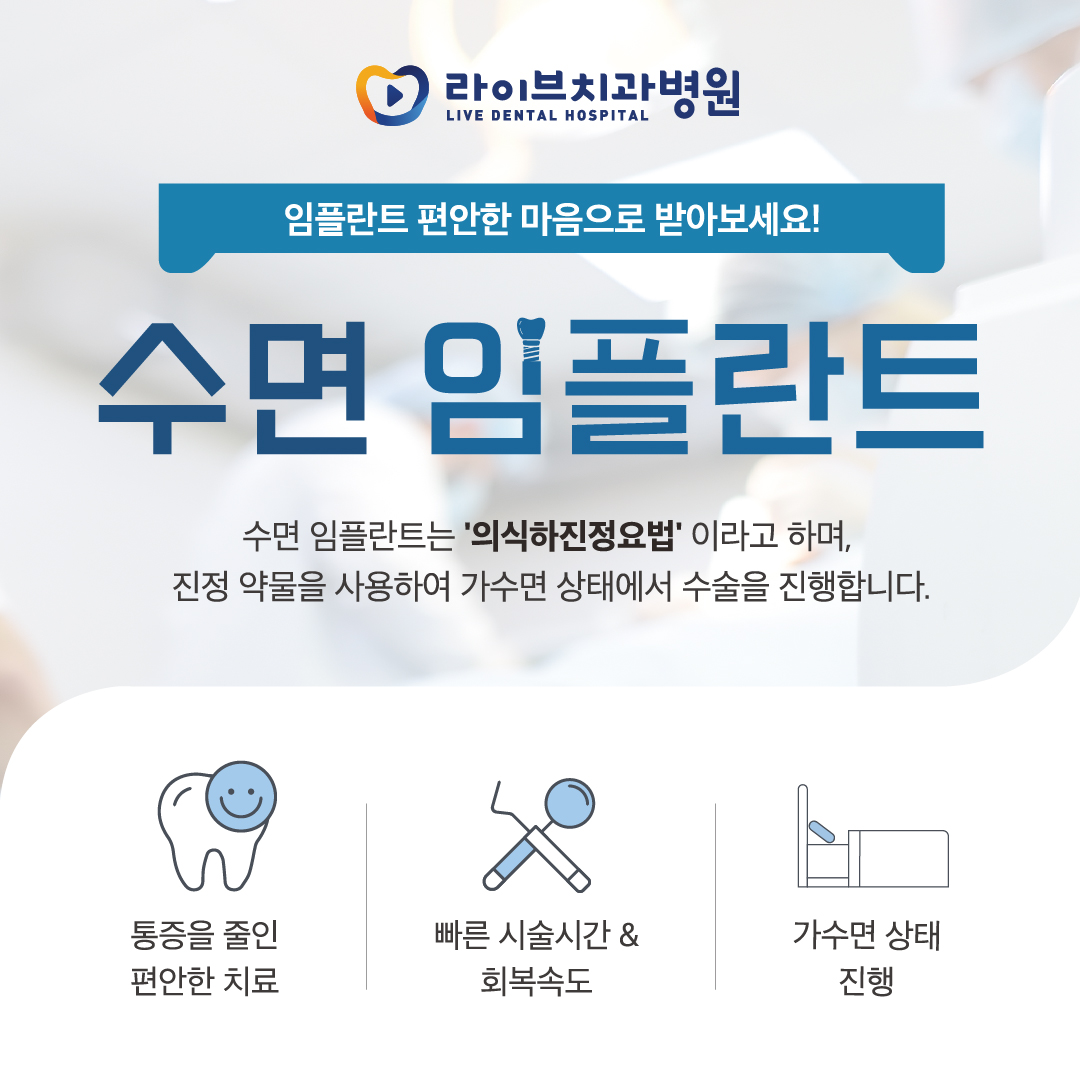 라이브치과병원
LIVE DENTAL HOSPITAL

임플란트 편안한 마음으로 받아보세요!

수면 임플란트

수면 임플란트는 '의식하진정요법' 이라고 하며, 진정 약물을 사용하여 가수면 상태에서 수술을 진행합니다.

통증을 줄인 편안한 치료

빠른 시술시간 & 회복속도

가수면 상태 진행